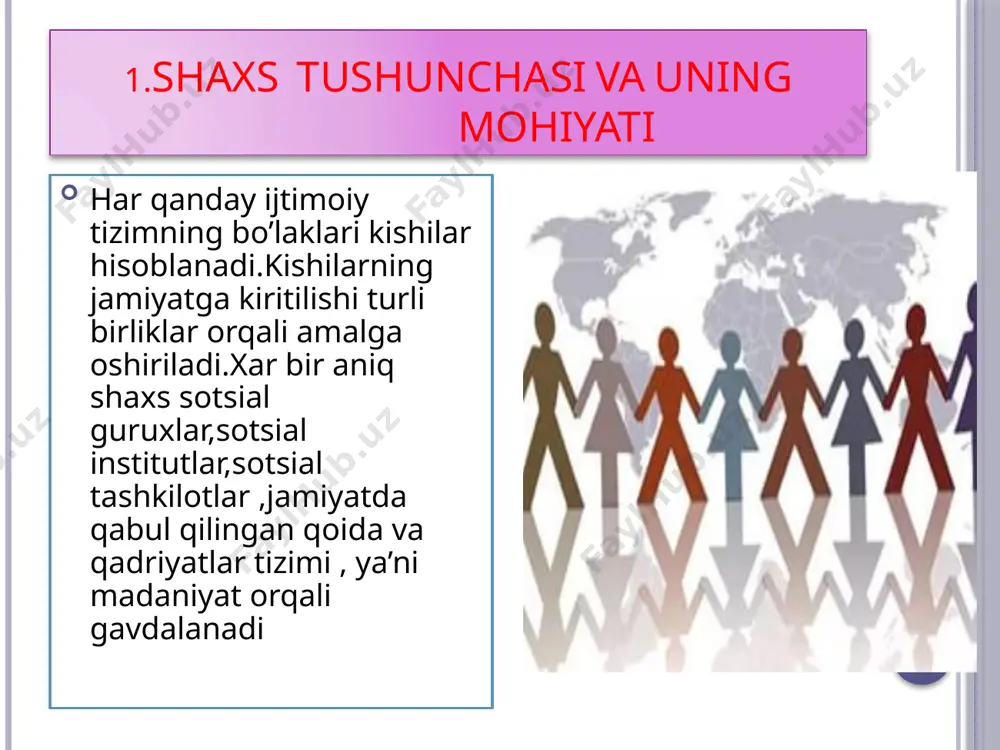 1.SHAXS TUSHUNCHASI VA UNING MOHIYATI

Har qanday ijtimoiy tizimning bo’laklari kishilar hisoblanadi.Kishilarning jamiyatga kiritilishi turli birliklar orqali amalga oshiriladi.Xar bir aniq shaxs sotsial guruxlar,sotsial institutlar,sotsial tashkilotlar ,jamiyatda qabul qilingan qoida va qadriyatlar tizimi , ya’ni madaniyat orqali gavdalanadi

FaylHub.uz